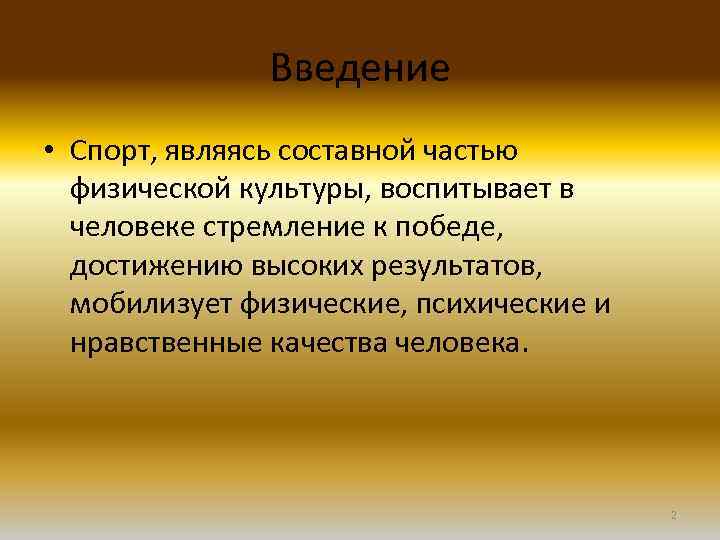 Введение

• Спорт, являясь составной частью физической культуры, воспитывает в человеке стремление к победе, достижению высоких результатов, мобилизует физические, психические и нравственные качества человека.

2